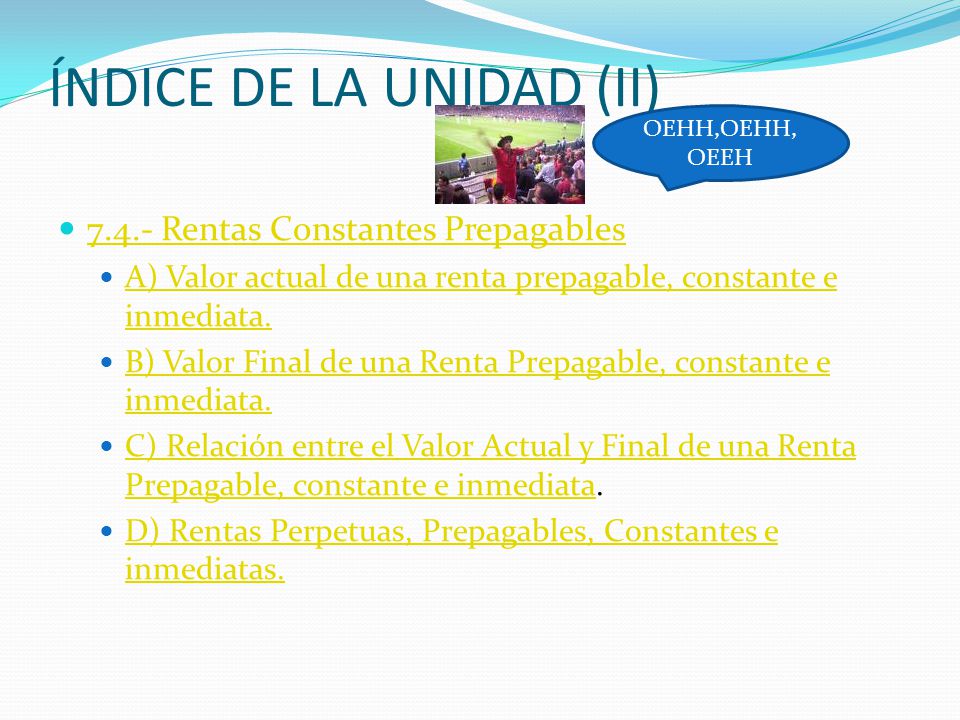 ÍNDICE DE LA UNIDAD (II)

OEHH,OEHH, OEEH

7.4.- Rentas Constantes Prepagables

A) Valor actual de una renta prepagable, constante e inmediata.

B) Valor Final de una Renta Prepagable, constante e inmediata.

C) Relación entre el Valor Actual y Final de una Renta Prepagable, constante e inmediata.

D) Rentas Perpetuas, Prepagables, Constantes e inmediatas.